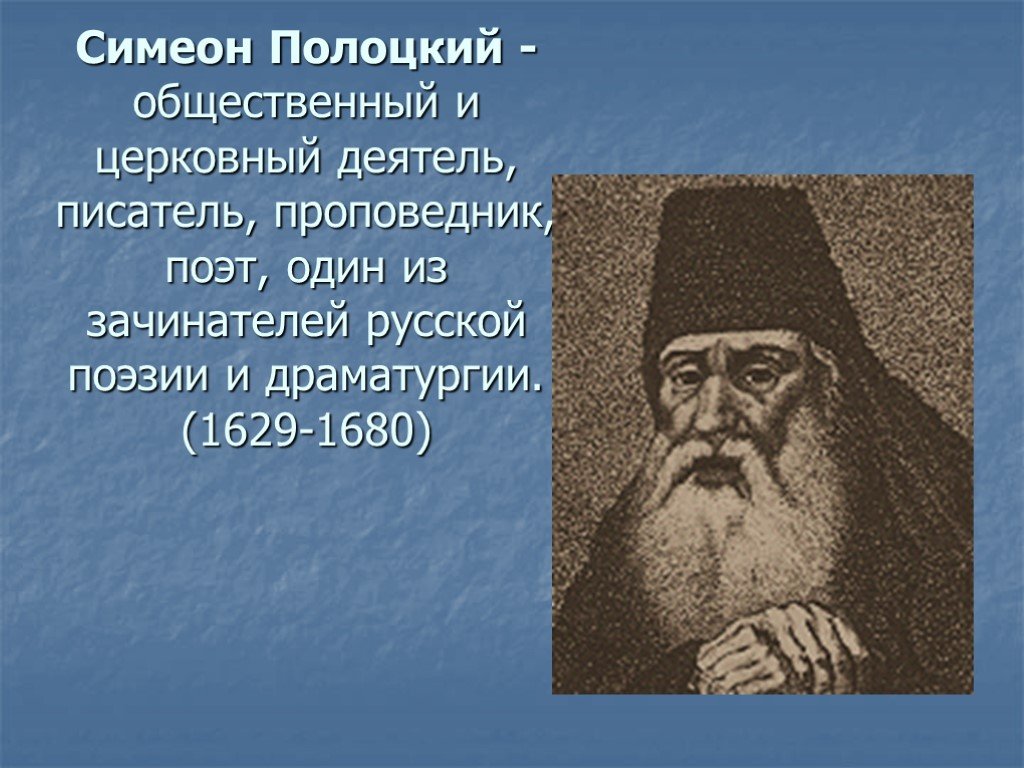 Симеон Полоцкий - общественный и церковный деятель, писатель, проповедник, поэт, один из зачинателей русской поэзии и драматургии. (1629-1680)